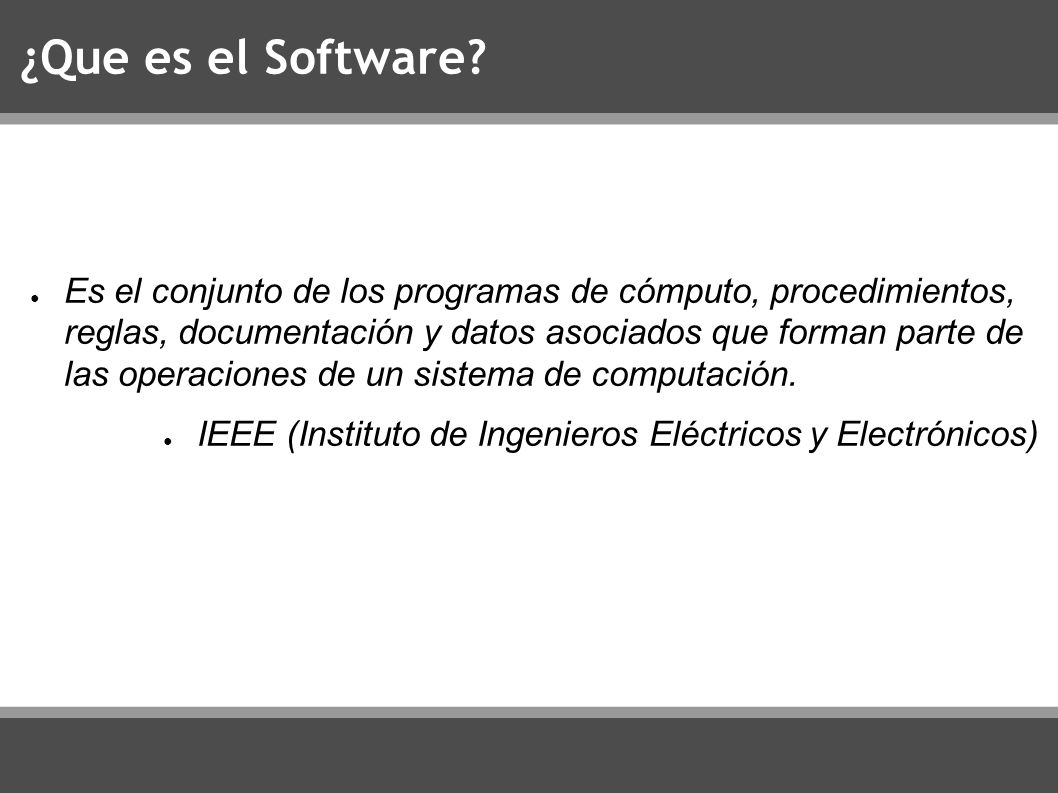 ¿Que es el Software?

● Es el conjunto de los programas de cómputo, procedimientos, reglas, documentación y datos asociados que forman parte de las operaciones de un sistema de computación.

● IEEE (Instituto de Ingenieros Eléctricos y Electrónicos)